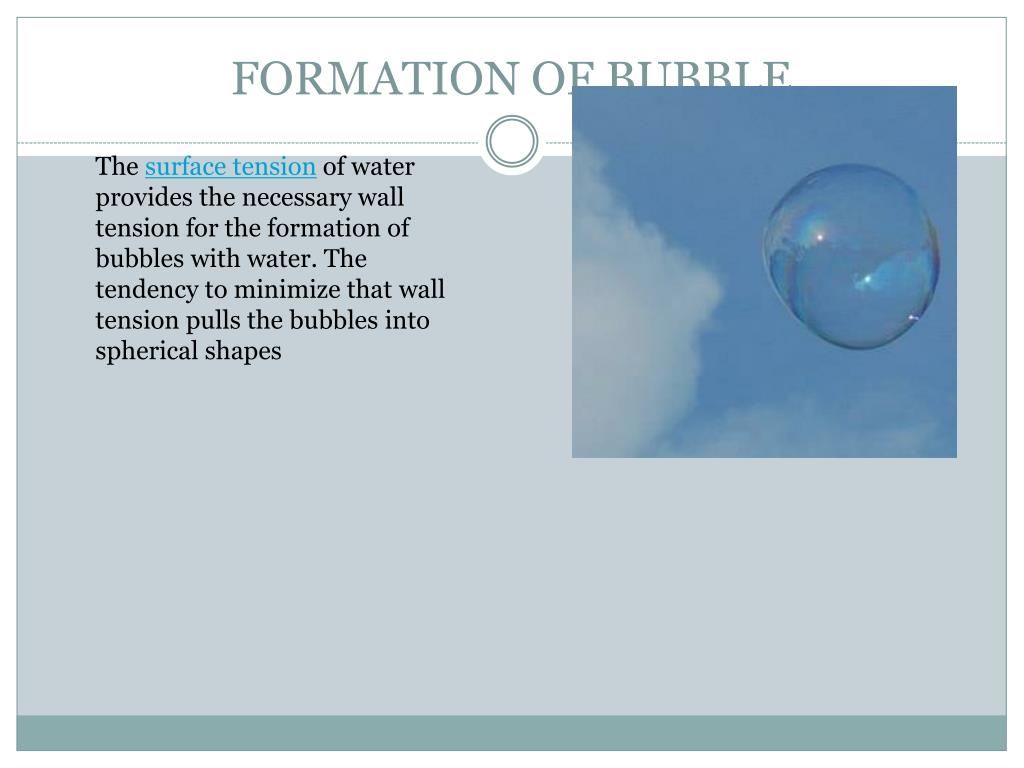 FORMATION OF BUBBLE

The surface tension of water provides the necessary wall tension for the formation of bubbles with water. The tendency to minimize that wall tension pulls the bubbles into spherical shapes